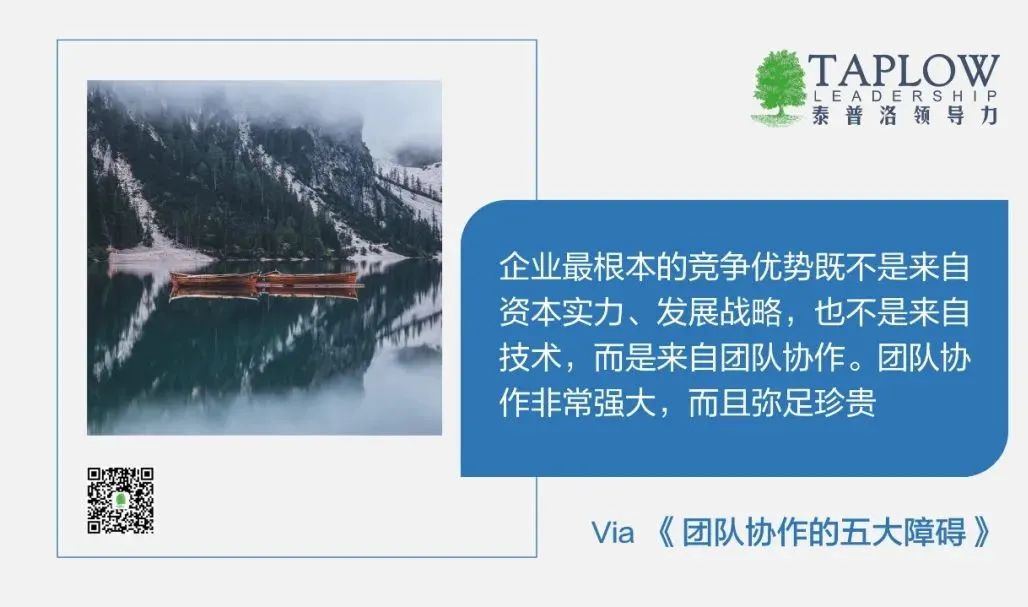 TAPLOW
LEADERSHIP
泰普洛领导力

企业最根本的竞争优势既不是来自资本实力、发展战略，也不是来自技术，而是来自团队协作。团队协作非常强大，而且弥足珍贵

Via 《团队协作的五大障碍》